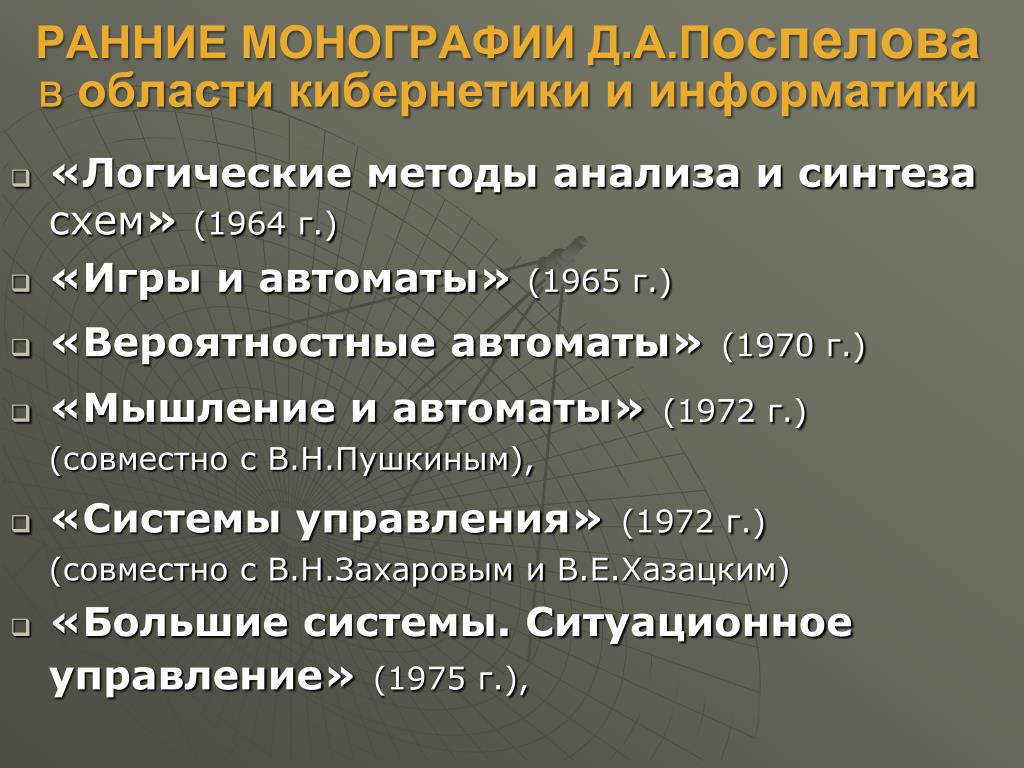 РАННИЕ МОНОГРАФИИ Д.А.Поспелова в области кибернетики и информатики

«Логические методы анализа и синтеза схем» (1964 г.)

«Игры и автоматы» (1965 г.)

«Вероятностные автоматы» (1970 г.)

«Мышление и автоматы» (1972 г.) (совместно с В.Н.Пушкиным),

«Системы управления» (1972 г.) (совместно с В.Н.Захаровым и В.Е.Хазацким)

«Большие системы. Ситуационное управление» (1975 г.),